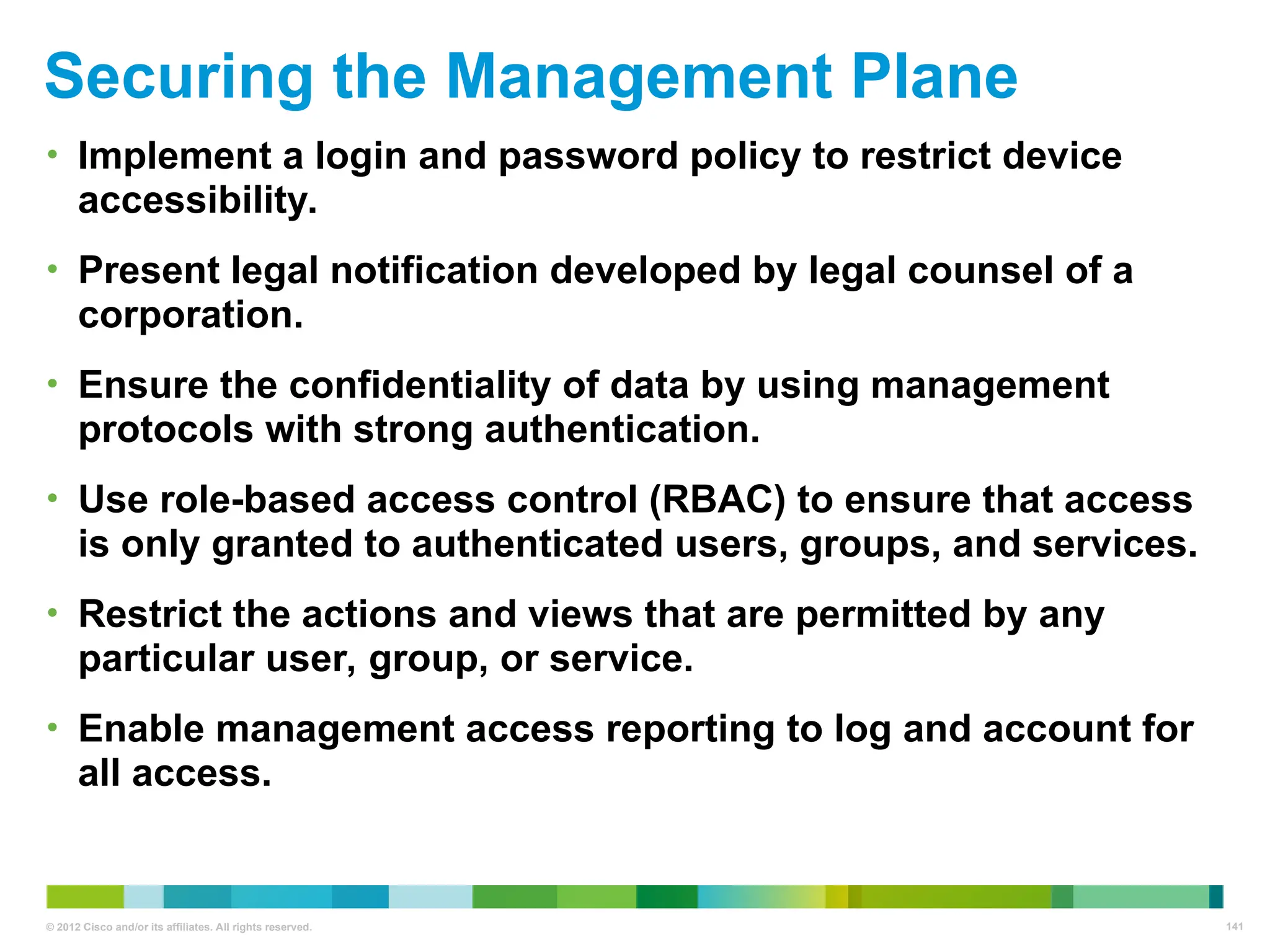 Securing the Management Plane

• Implement a login and password policy to restrict device accessibility.

• Present legal notification developed by legal counsel of a corporation.

• Ensure the confidentiality of data by using management protocols with strong authentication.

• Use role-based access control (RBAC) to ensure that access is only granted to authenticated users, groups, and services.

• Restrict the actions and views that are permitted by any particular user, group, or service.

• Enable management access reporting to log and account for all access.

© 2012 Cisco and/or its affiliates. All rights reserved.

141